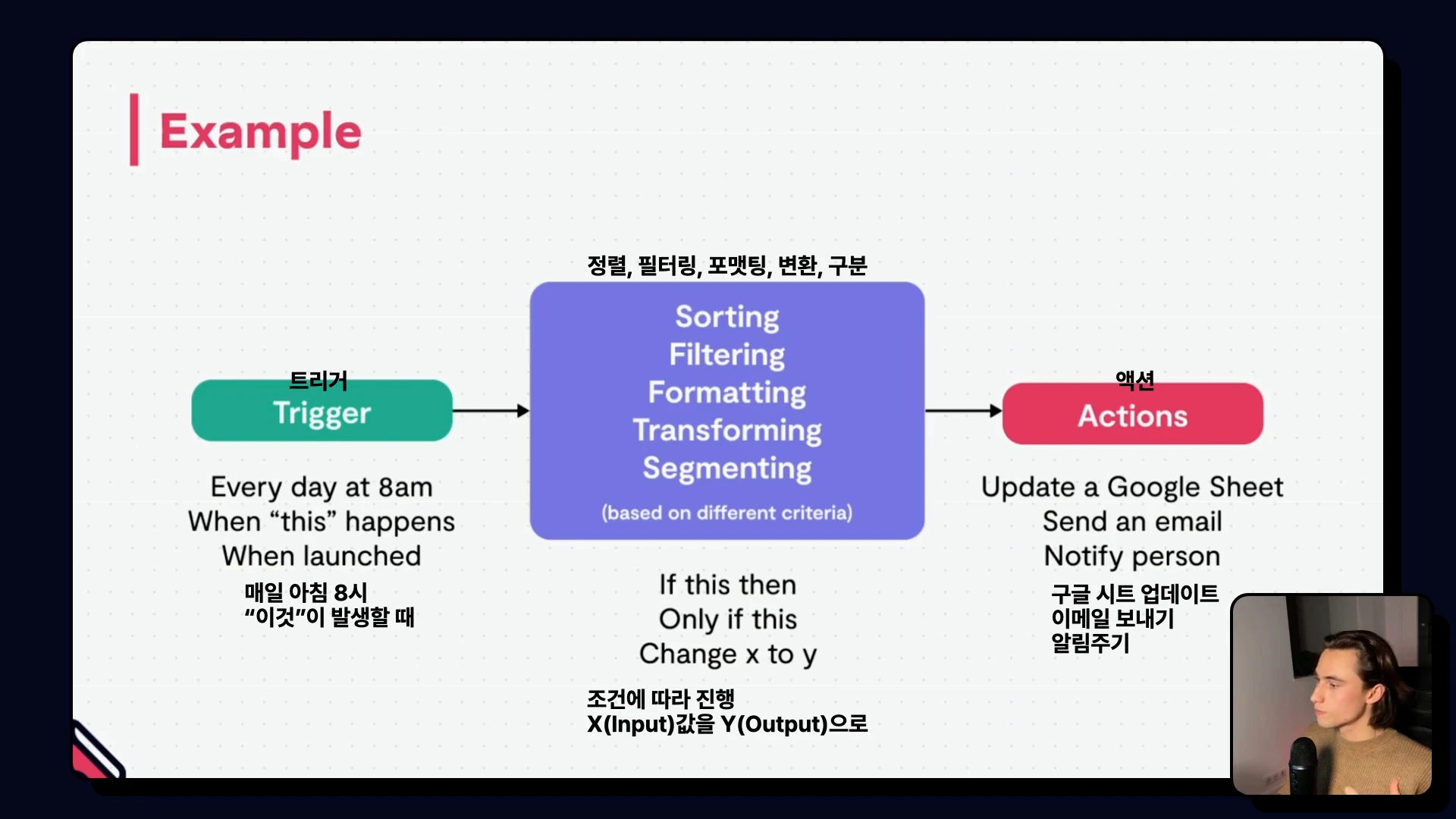 Example

트리거
Trigger

Every day at 8am
When “this” happens
When launched

매일 아침 8시
“이것”이 발생할 때

정렬, 필터링, 포맷팅, 변환, 구분

Sorting
Filtering
Formatting
Transforming
Segmenting
(based on different criteria)

If this then
Only if this
Change x to y

조건에 따라 진행
X(Input)값을 Y(Output)으로

액션
Actions

Update a Google Sheet
Send an email
Notify person

구글 시트 업데이트
이메일 보내기
알림주기